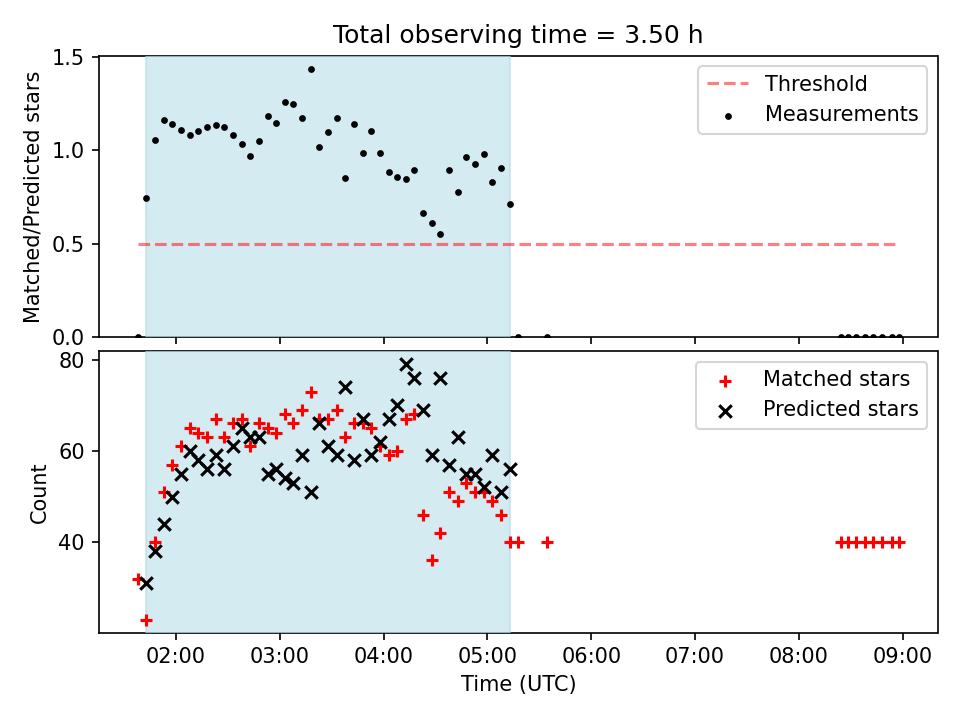 Total observing time = 3.50 h

Matched/Predicted stars

1.5
1.0
0.5
0.0

Threshold
Measurements

Count

80
60
40

Matched stars
Predicted stars

02:00 03:00 04:00 05:00 06:00 07:00 08:00 09:00

Time (UTC)